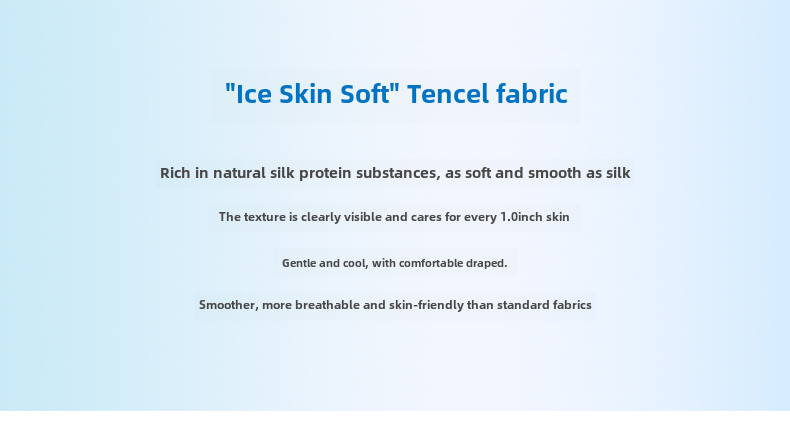 "Ice Skin Soft" Tencel fabric

Rich in natural silk protein substances, as soft and smooth as silk

The texture is clearly visible and cares for every 1.0inch skin

Gentle and cool, with comfortable draped.

Smoother, more breathable and skin-friendly than standard fabrics